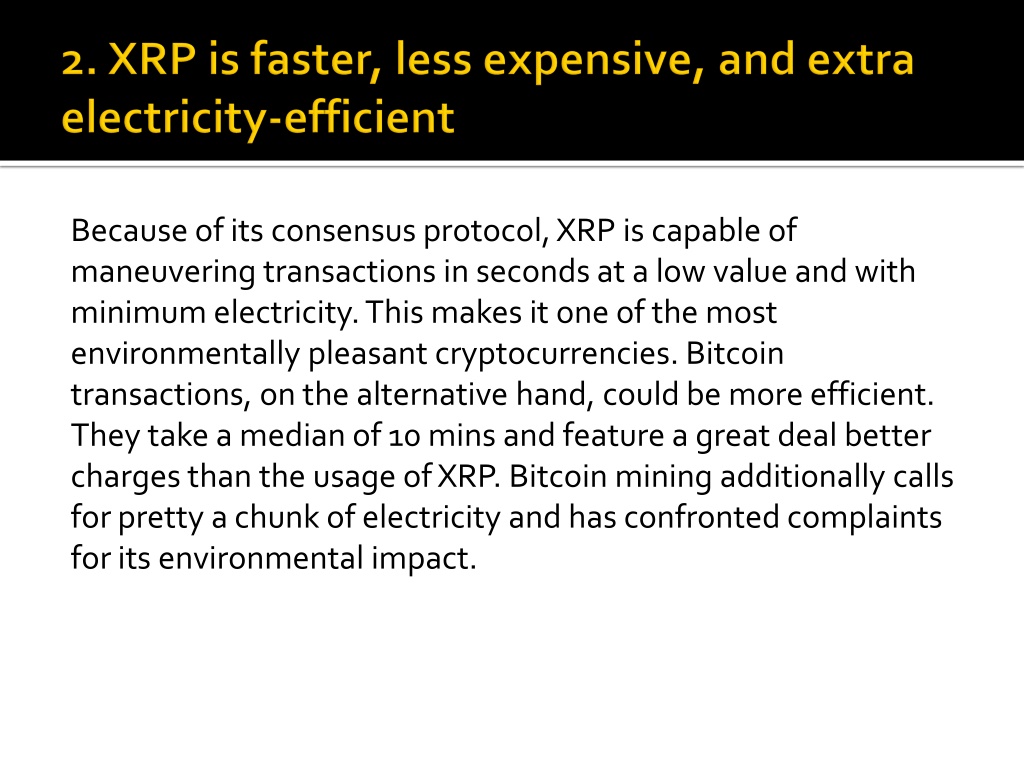 2. XRP is faster, less expensive, and extra electricity-efficient

Because of its consensus protocol, XRP is capable of maneuvering transactions in seconds at a low value and with minimum electricity. This makes it one of the most environmentally pleasant cryptocurrencies. Bitcoin transactions, on the alternative hand, could be more efficient. They take a median of 10 mins and feature a great deal better charges than the usage of XRP. Bitcoin mining additionally calls for pretty a chunk of electricity and has confronted complaints for its environmental impact.